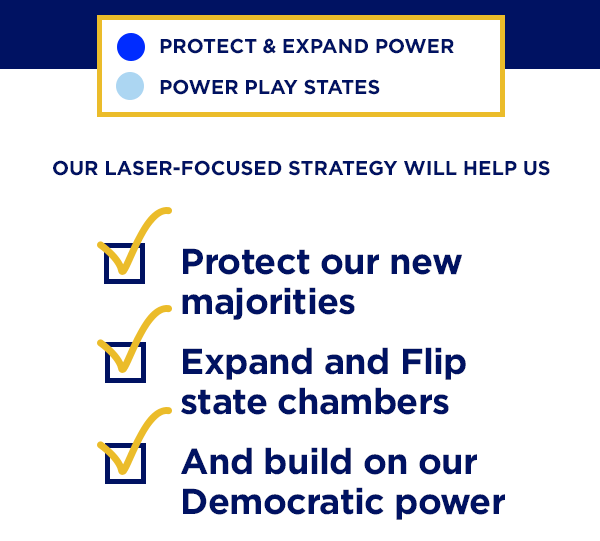 PROTECT & EXPAND POWER
POWER PLAY STATES

OUR LASER-FOCUSED STRATEGY WILL HELP US

Protect our new majorities

Expand and Flip state chambers

And build on our Democratic power